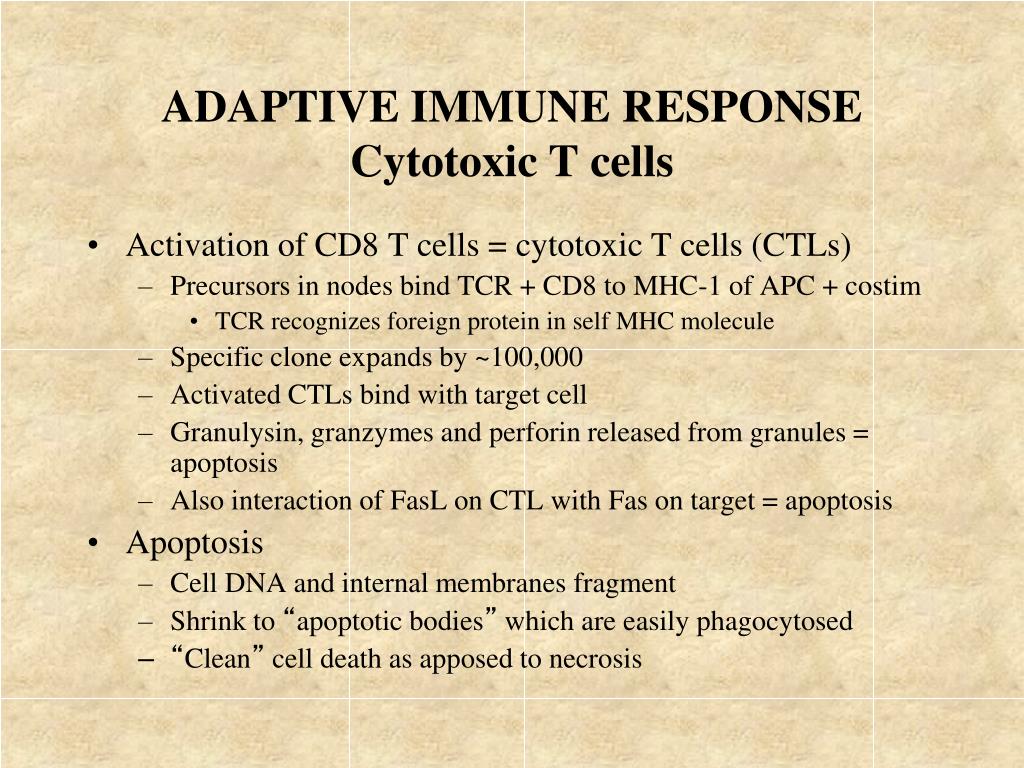 ADAPTIVE IMMUNE RESPONSE
Cytotoxic T cells

• Activation of CD8 T cells = cytotoxic T cells (CTLs)
– Precursors in nodes bind TCR + CD8 to MHC-1 of APC + costim
• TCR recognizes foreign protein in self MHC molecule
– Specific clone expands by ~100,000
– Activated CTLs bind with target cell
– Granulysin, granzymes and perforin released from granules = apoptosis
– Also interaction of FasL on CTL with Fas on target = apoptosis
• Apoptosis
– Cell DNA and internal membranes fragment
– Shrink to “apoptotic bodies” which are easily phagocytosed
– “Clean” cell death as apposed to necrosis